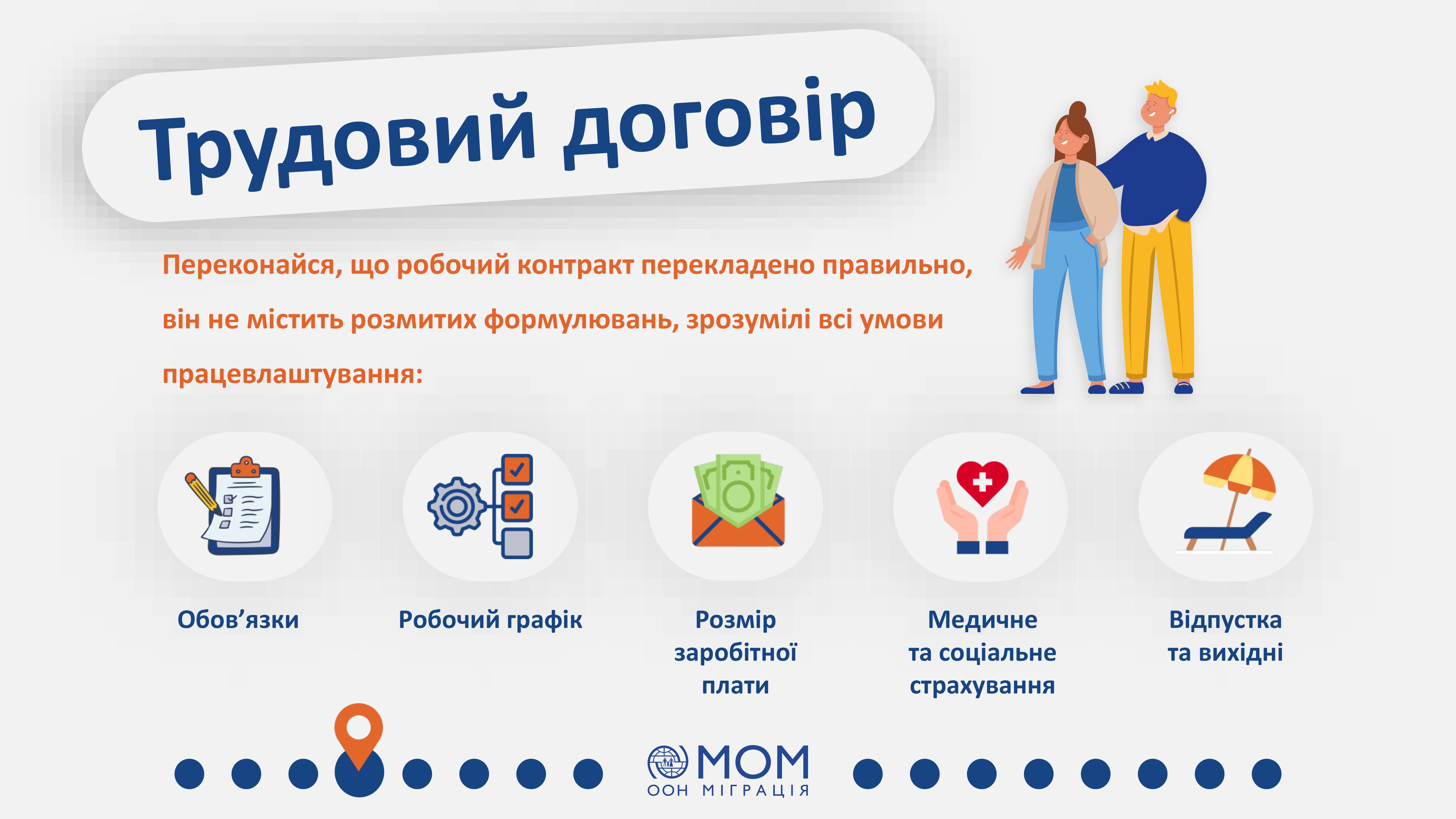 Трудовий договір

Переконайся, що робочий контракт перекладено правильно, він не містить розмитих формулювань, зрозумілі всі умови працевлаштування:

Обов’язки

Робочий графік

Розмір заробітної плати

Медичне та соціальне страхування

Відпустка та вихідні

МОМ
ООН МІГРАЦІЯ